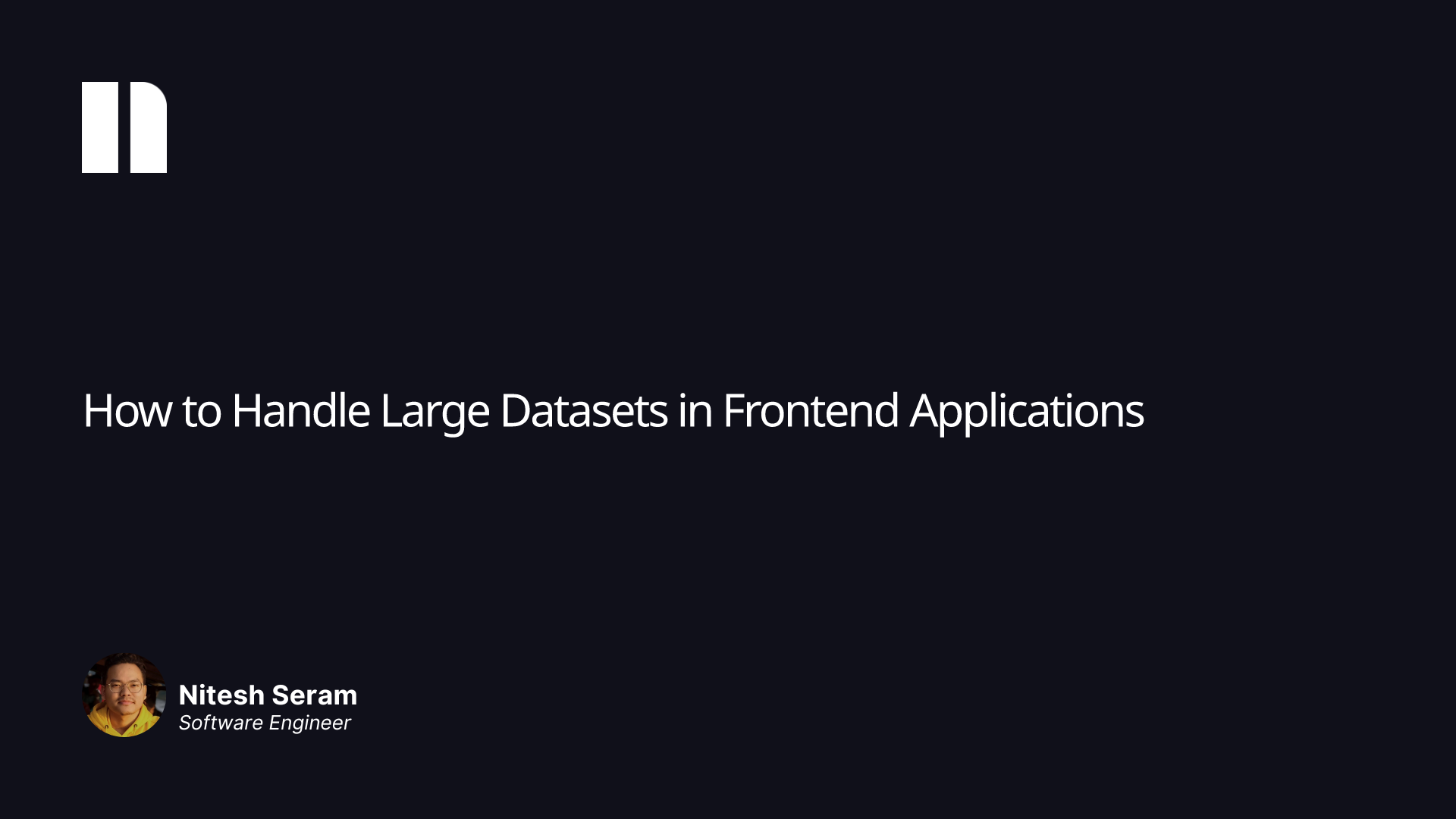 How to Handle Large Datasets in Frontend Applications

Nitesh Seram
Software Engineer